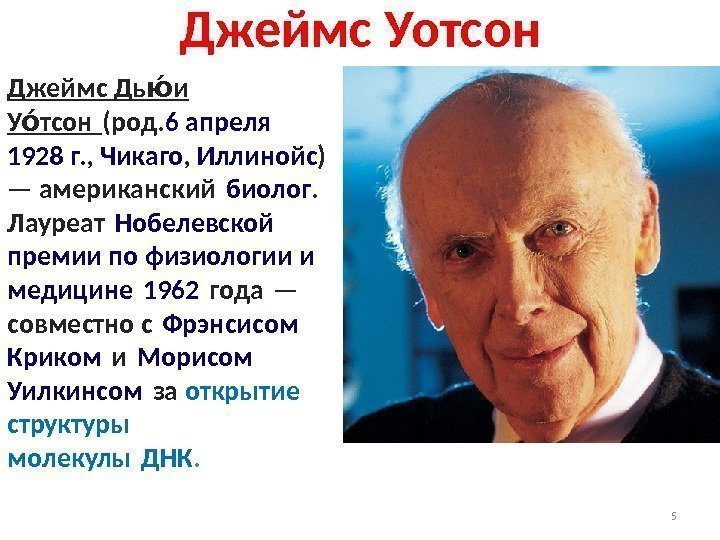 Джеймс Уотсон

Джеймс Дью́и Уо́тсон (род.6 апреля 1928 г., Чикаго, Иллинойс) — американский биолог. Лауреат Нобелевской премии по физиологии и медицине 1962 года — совместно с Фрэнсисом Криком и Морисом Уилкинсом за открытие структуры молекулы ДНК.

5